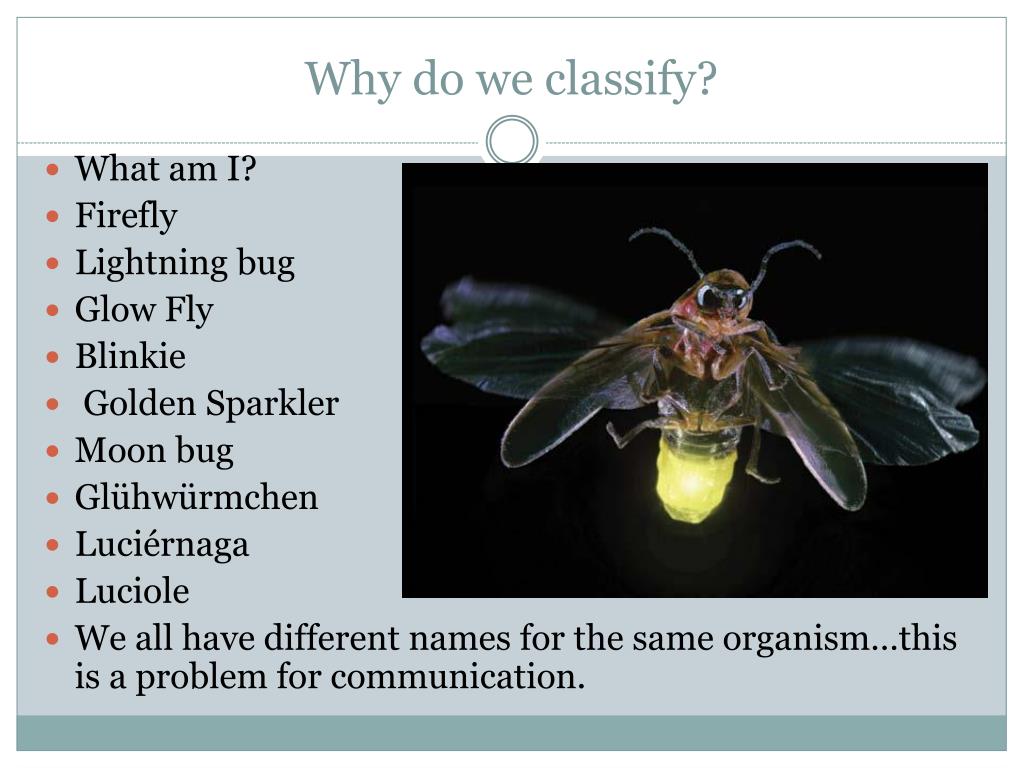 Why do we classify?

- What am I?
- Firefly
- Lightning bug
- Glow Fly
- Blinkie
- Golden Sparkler
- Moon bug
- Glühwürmchen
- Luciérnaga
- Luciole
- We all have different names for the same organism…this is a problem for communication.